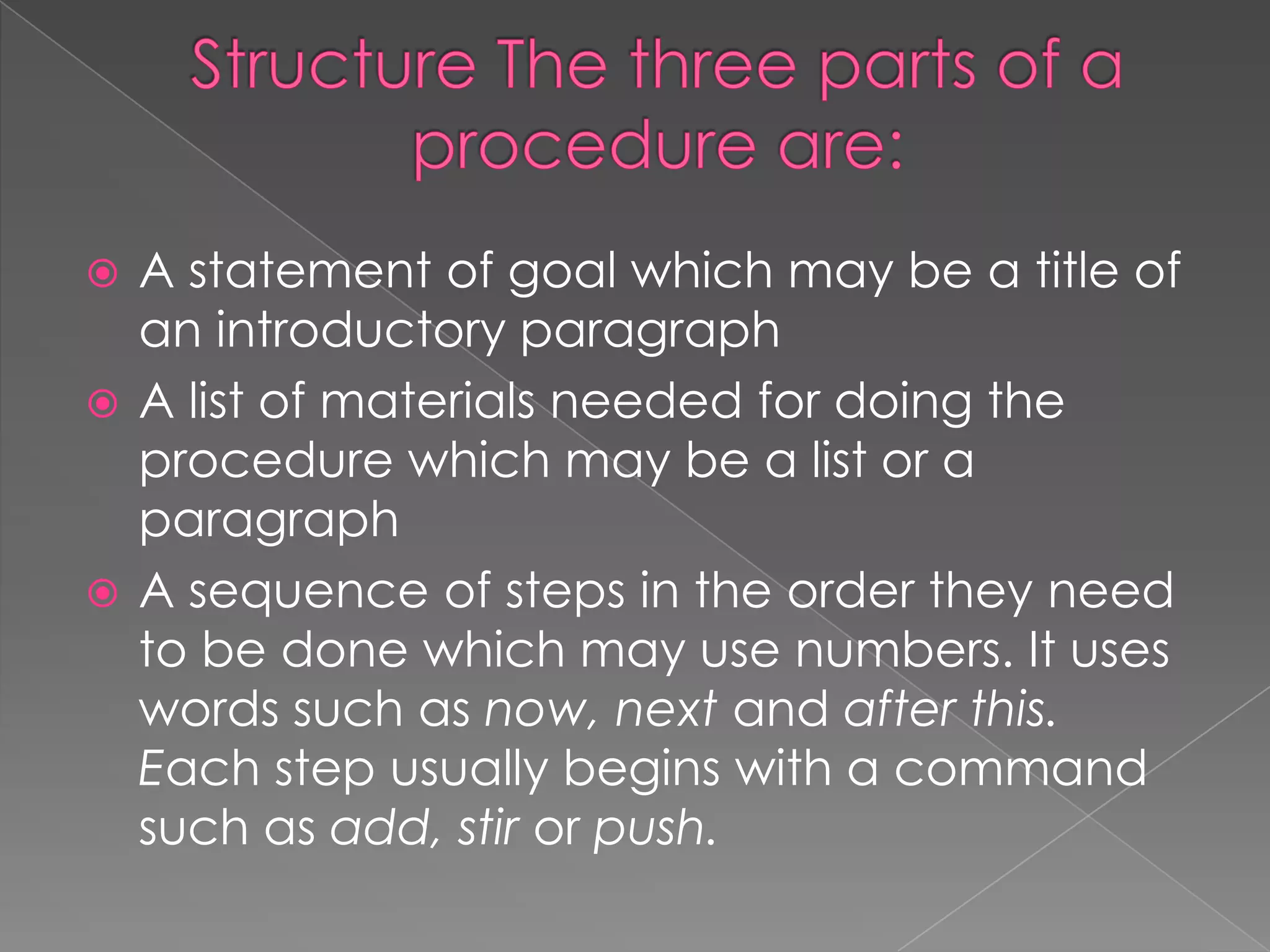 Structure The three parts of a procedure are:

A statement of goal which may be a title of an introductory paragraph

A list of materials needed for doing the procedure which may be a list or a paragraph

A sequence of steps in the order they need to be done which may use numbers. It uses words such as now, next and after this. Each step usually begins with a command such as add, stir or push.